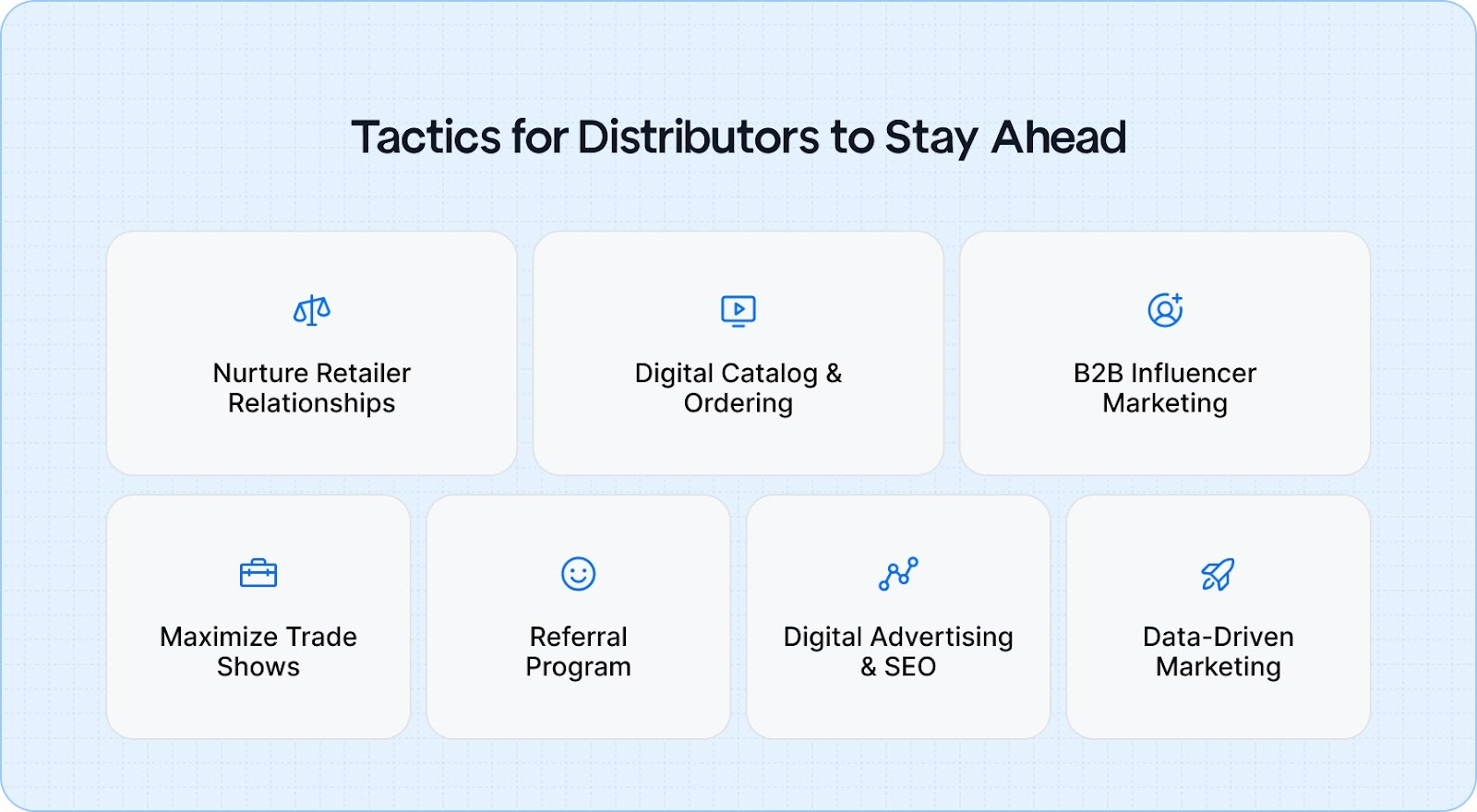 Tactics for Distributors to Stay Ahead

Nurture Retailer Relationships

Digital Catalog & Ordering

B2B Influencer Marketing

Maximize Trade Shows

Referral Program

Digital Advertising & SEO

Data-Driven Marketing